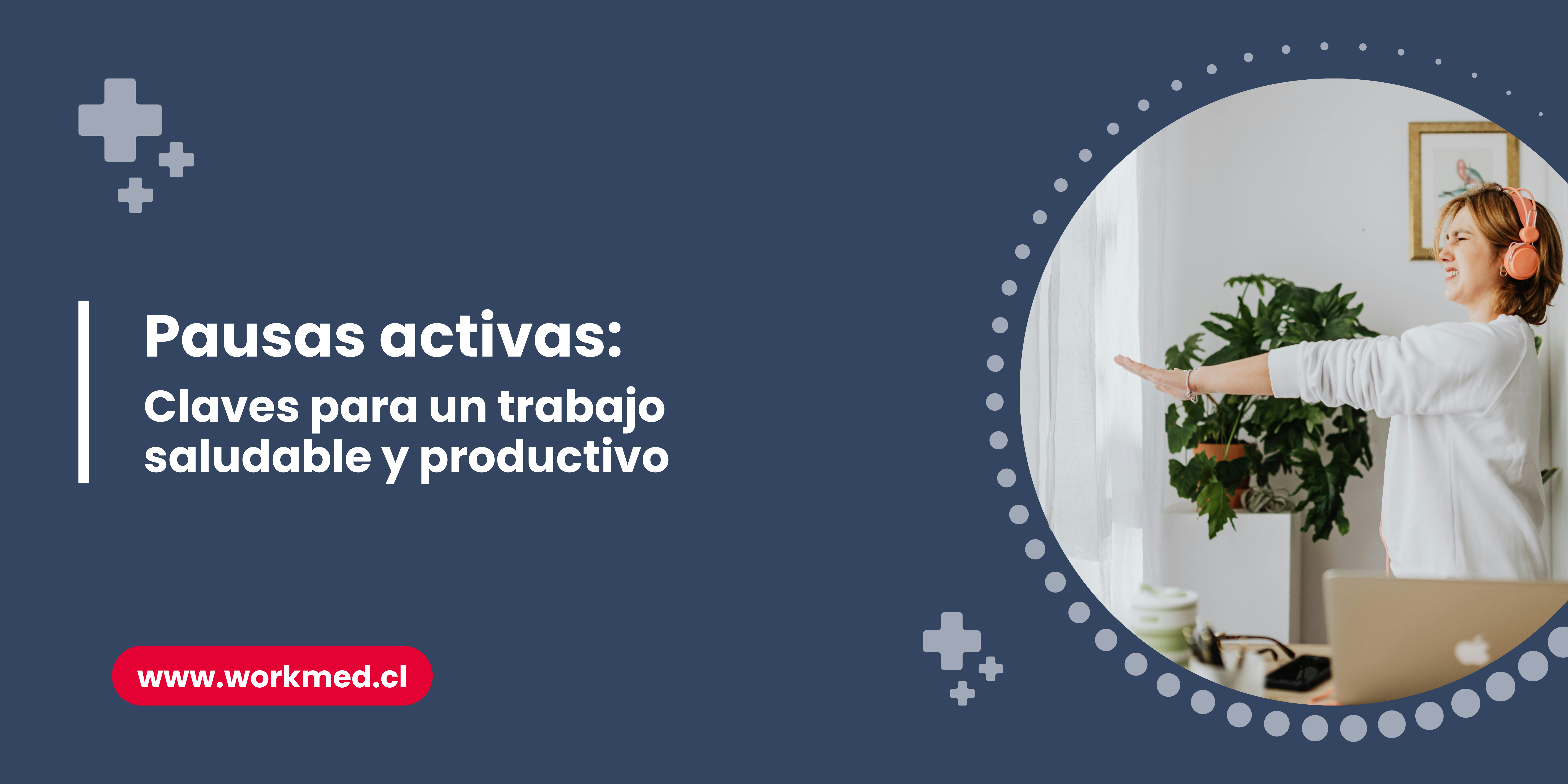 Pausas activas:
Claves para un trabajo saludable y productivo

www.workmed.cl